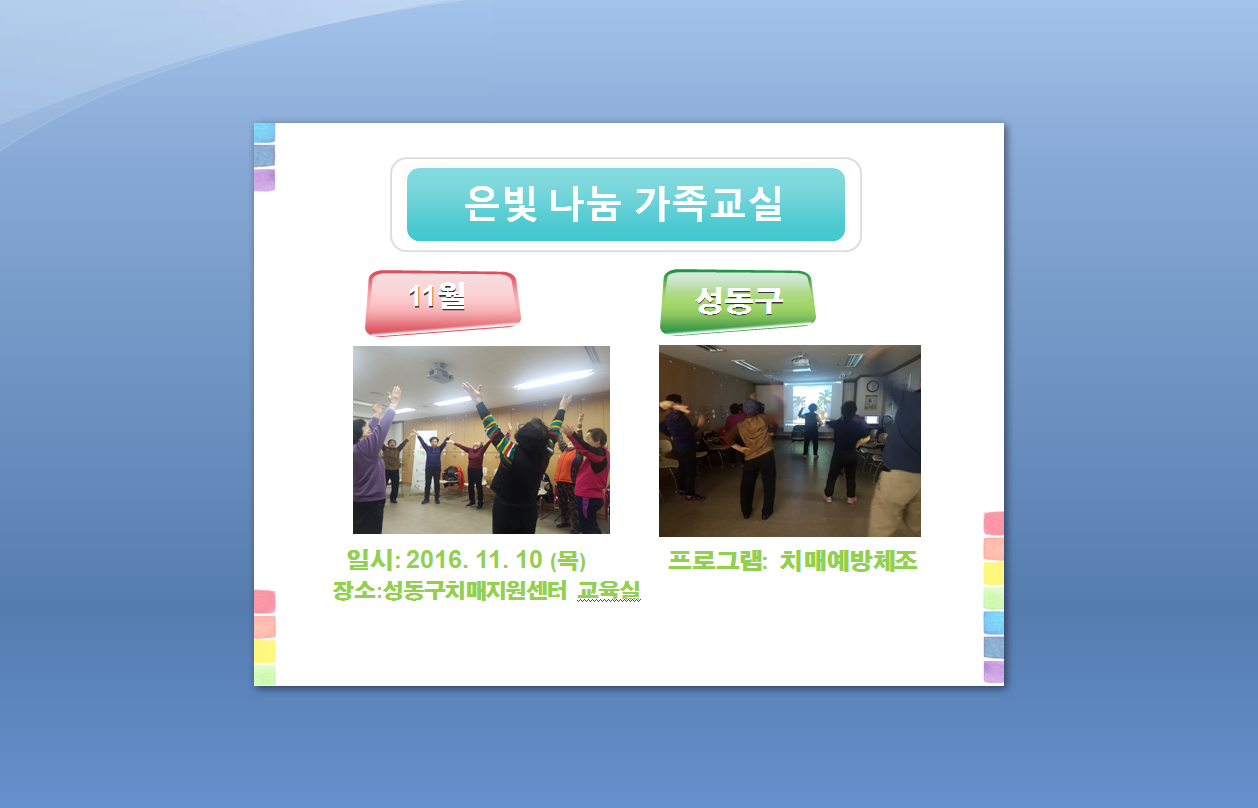 은빛 나눔 가족교실

11월

성동구

일시: 2016. 11. 10 (목)
장소:성동구치매지원센터 교육실

프로그램: 치매예방체조